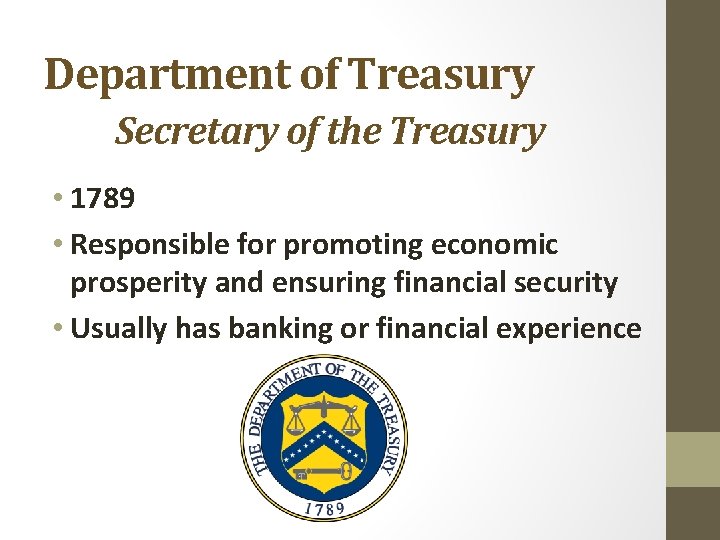 Department of Treasury
Secretary of the Treasury

• 1789
• Responsible for promoting economic prosperity and ensuring financial security
• Usually has banking or financial experience

THE DEPARTMENT OF THE TREASURY
1789